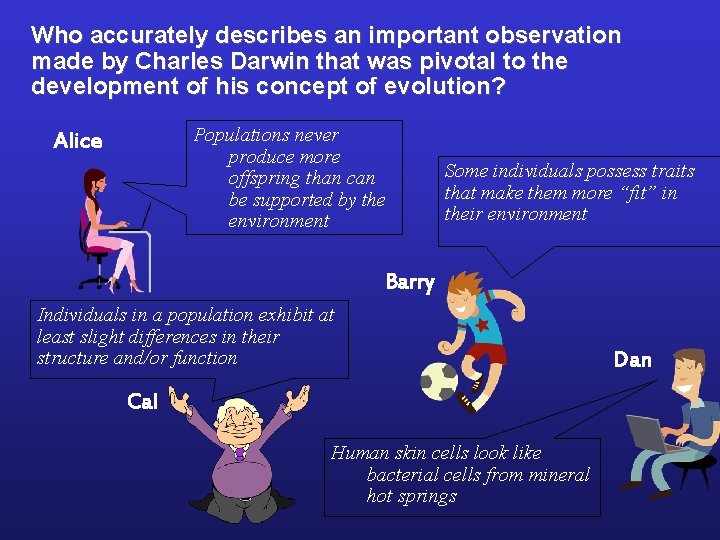 Who accurately describes an important observation made by Charles Darwin that was pivotal to the development of his concept of evolution?

Alice

Populations never produce more offspring than can be supported by the environment

Some individuals possess traits that make them more "fit" in their environment

Barry

Individuals in a population exhibit at least slight differences in their structure and/or function

Cal

Dan

Human skin cells look like bacterial cells from mineral hot springs